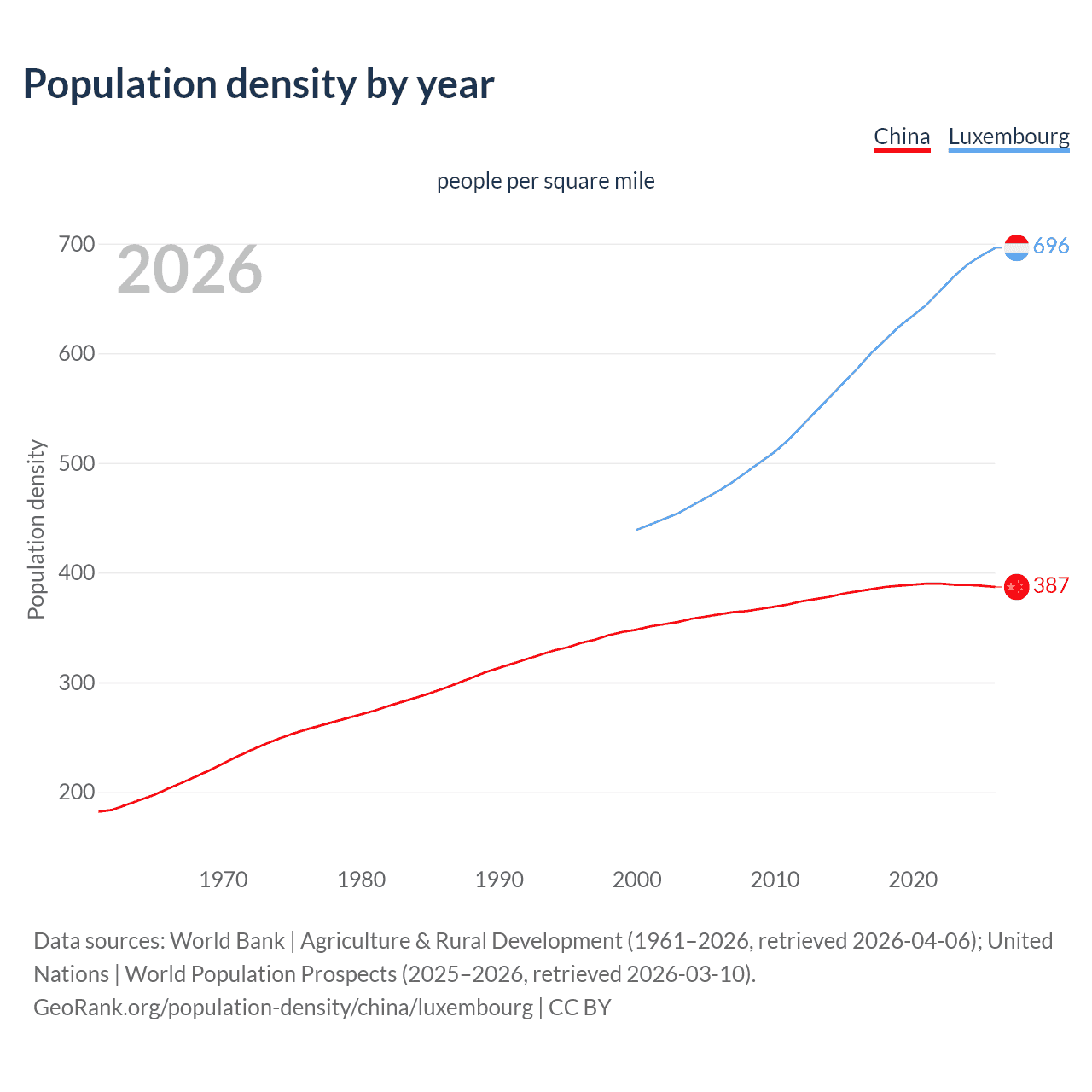 Population density by year

China Luxembourg

people per square mile

2026

Population density

700
600
500
400
300
200

696
387

1970 1980 1990 2000 2010 2020

Data sources: World Bank | Agriculture & Rural Development (1961–2026, retrieved 2026-04-06); United Nations | World Population Prospects (2025–2026, retrieved 2026-03-10).
GeoRank.org/population-density/china/luxembourg | CC BY